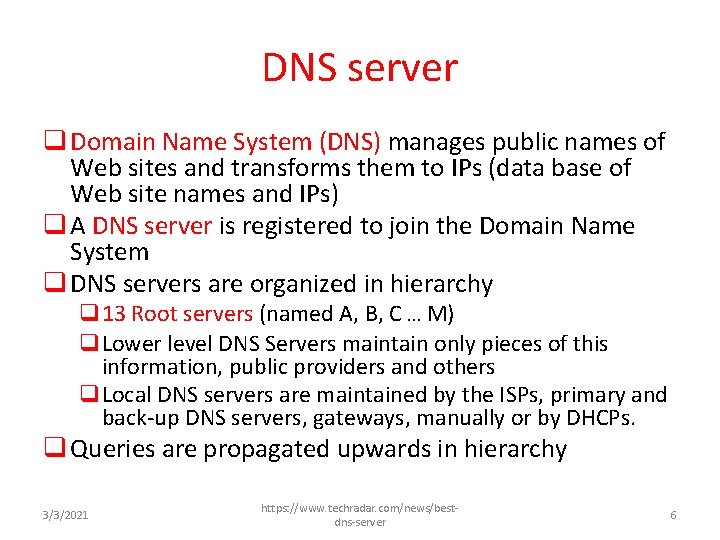 DNS server

❑ Domain Name System (DNS) manages public names of Web sites and transforms them to IPs (data base of Web site names and IPs)

❑ A DNS server is registered to join the Domain Name System

❑ DNS servers are organized in hierarchy

❑ 13 Root servers (named A, B, C … M)

❑ Lower level DNS Servers maintain only pieces of this information, public providers and others

❑ Local DNS servers are maintained by the ISPs, primary and back-up DNS servers, gateways, manually or by DHCPs.

❑ Queries are propagated upwards in hierarchy

3/3/2021

https://www.techradar.com/news/best-dns-server

6